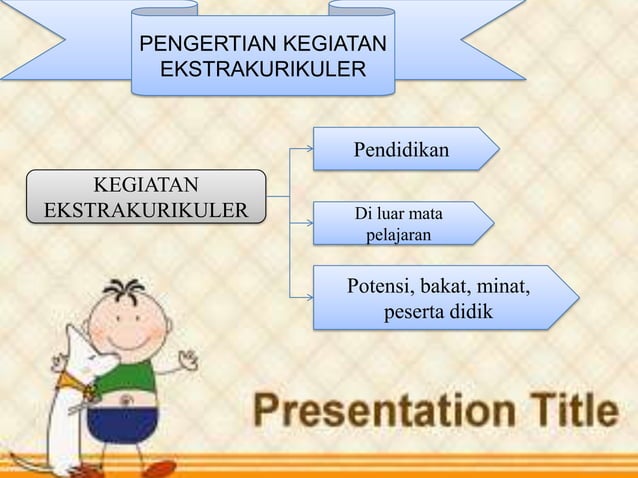 PENGERTIAN KEGIATAN EKSTRAKURIKULER

KEGIATAN EKSTRAKURIKULER

Pendidikan

Di luar mata pelajaran

Potensi, bakat, minat, peserta didik

Presentation Title